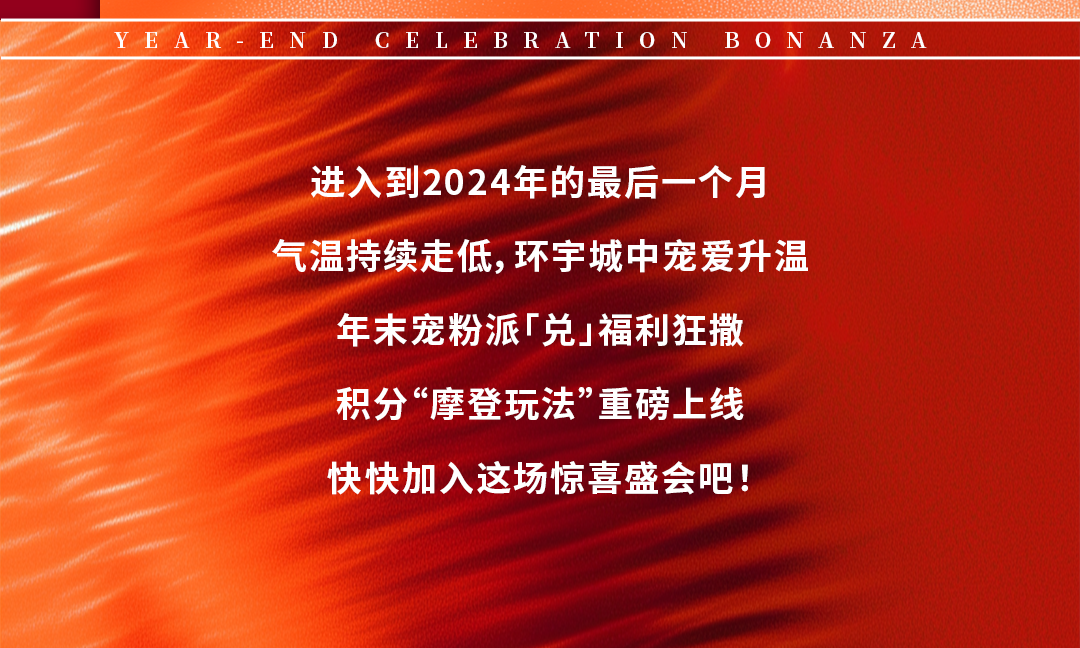 YEAR-END CELEBRATION BONANZA

进入到2024年的最后一个月

气温持续走低，环宇城中宠爱升温

年末宠粉派「兑」福利狂撒

积分“摩登玩法”重磅上线

快快加入这场惊喜盛会吧！